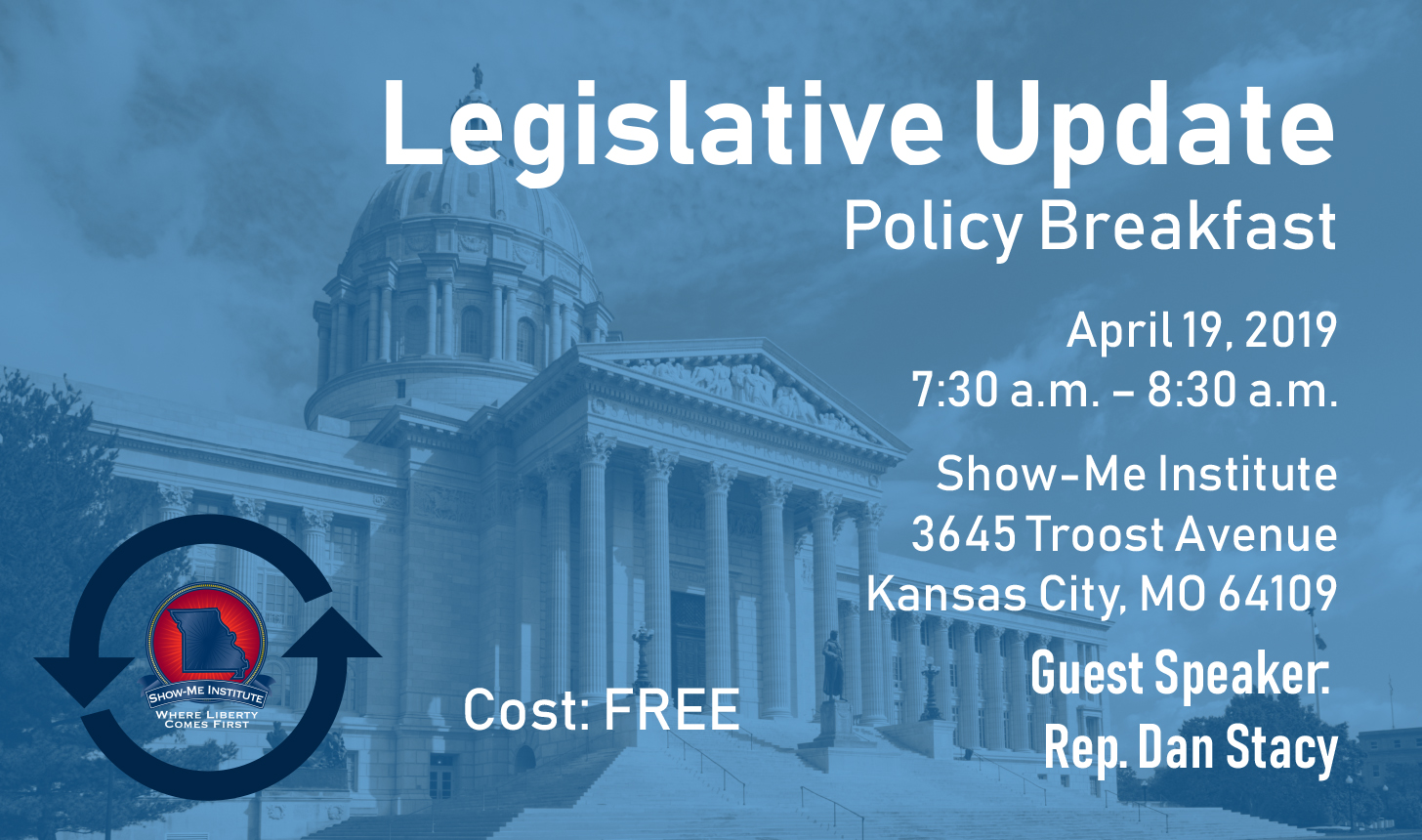 Legislative Update
Policy Breakfast

April 19, 2019
7:30 a.m. – 8:30 a.m.

Show-Me Institute
3645 Troost Avenue
Kansas City, MO 64109

Guest Speaker:
Rep. Dan Stacy

Cost: FREE

SHOW-ME INSTITUTE
WHERE LIBERTY COMES FIRST